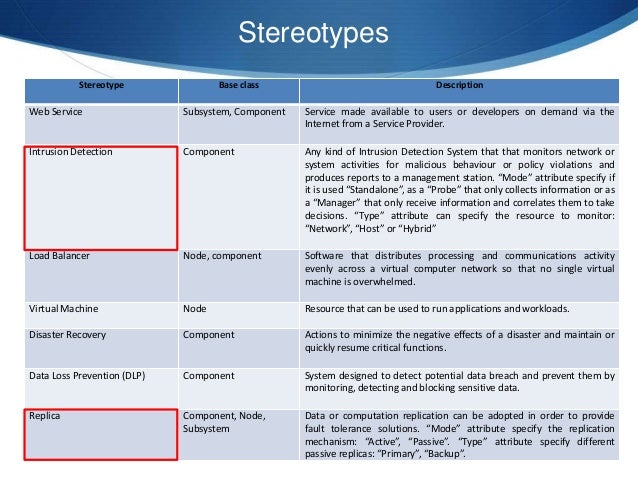 Stereotypes

| Stereotype | Base class | Description |
|---|---|---|
| Web Service | Subsystem, Component | Service made available to users or developers on demand via the Internet from a Service Provider. |
| Intrusion Detection | Component | Any kind of Intrusion Detection System that that monitors network or system activities for malicious behaviour or policy violations and produces reports to a management station. “Mode” attribute specify if it is used “Standalone”, as a “Probe” that only collects information or as a “Manager” that only receive information and correlates them to take decisions. “Type” attribute can specify the resource to monitor: “Network”, “Host” or “Hybrid” |
| Load Balancer | Node, component | Software that distributes processing and communications activity evenly across a virtual computer network so that no single virtual machine is overwhelmed. |
| Virtual Machine | Node | Resource that can be used to run applications and workloads. |
| Disaster Recovery | Component | Actions to minimize the negative effects of a disaster and maintain or quickly resume critical functions. |
| Data Loss Prevention (DLP) | Component | System designed to detect potential data breach and prevent them by monitoring, detecting and blocking sensitive data. |
| Replica | Component, Node, Subsystem | Data or computation replication can be adopted in order to provide fault tolerance solutions. “Mode” attribute specify the replication mechanism: “Active”, “Passive”. “Type” attribute specify different passive replicas: “Primary”, “Backup”. |